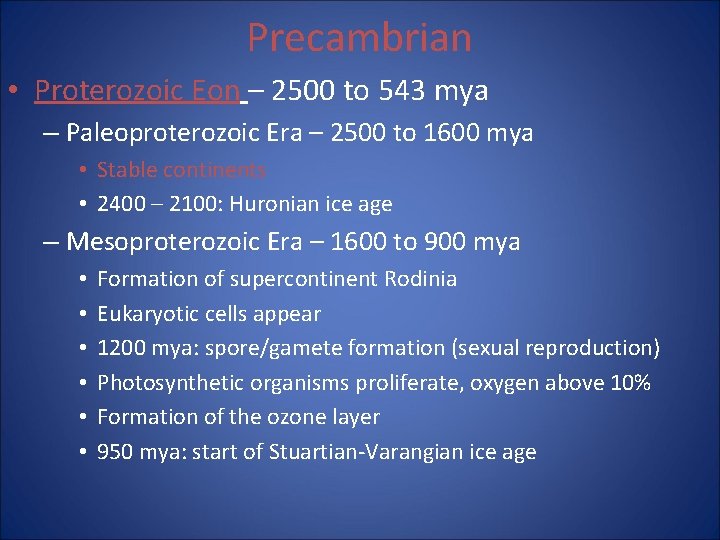 Precambrian

• Proterozoic Eon – 2500 to 543 mya

– Paleoproterozoic Era – 2500 to 1600 mya

• Stable continents
• 2400 – 2100: Huronian ice age

– Mesoproterozoic Era – 1600 to 900 mya

• Formation of supercontinent Rodinia
• Eukaryotic cells appear
• 1200 mya: spore/gamete formation (sexual reproduction)
• Photosynthetic organisms proliferate, oxygen above 10%
• Formation of the ozone layer
• 950 mya: start of Stuartian-Varangian ice age